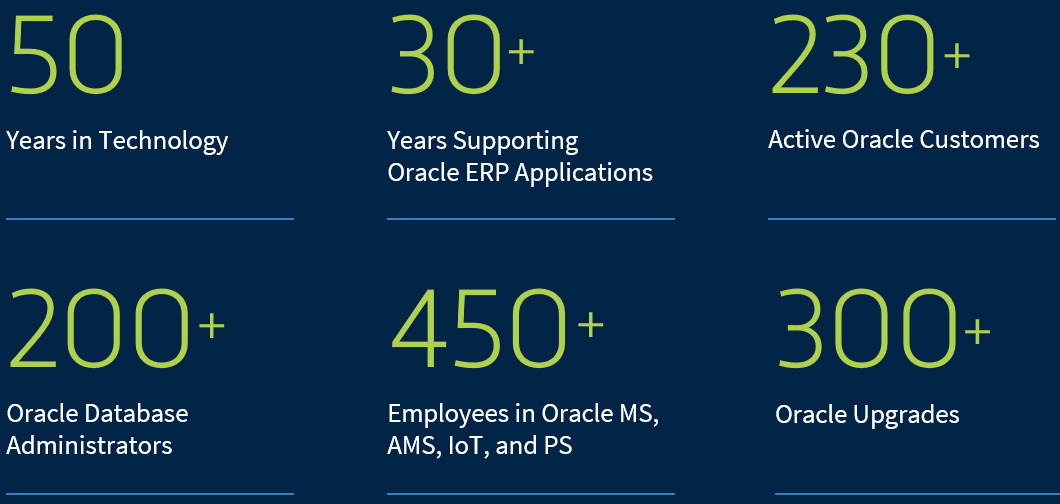 50
Years in Technology

30+
Years Supporting Oracle ERP Applications

230+
Active Oracle Customers

200+
Oracle Database Administrators

450+
Employees in Oracle MS, AMS, IoT, and PS

300+
Oracle Upgrades